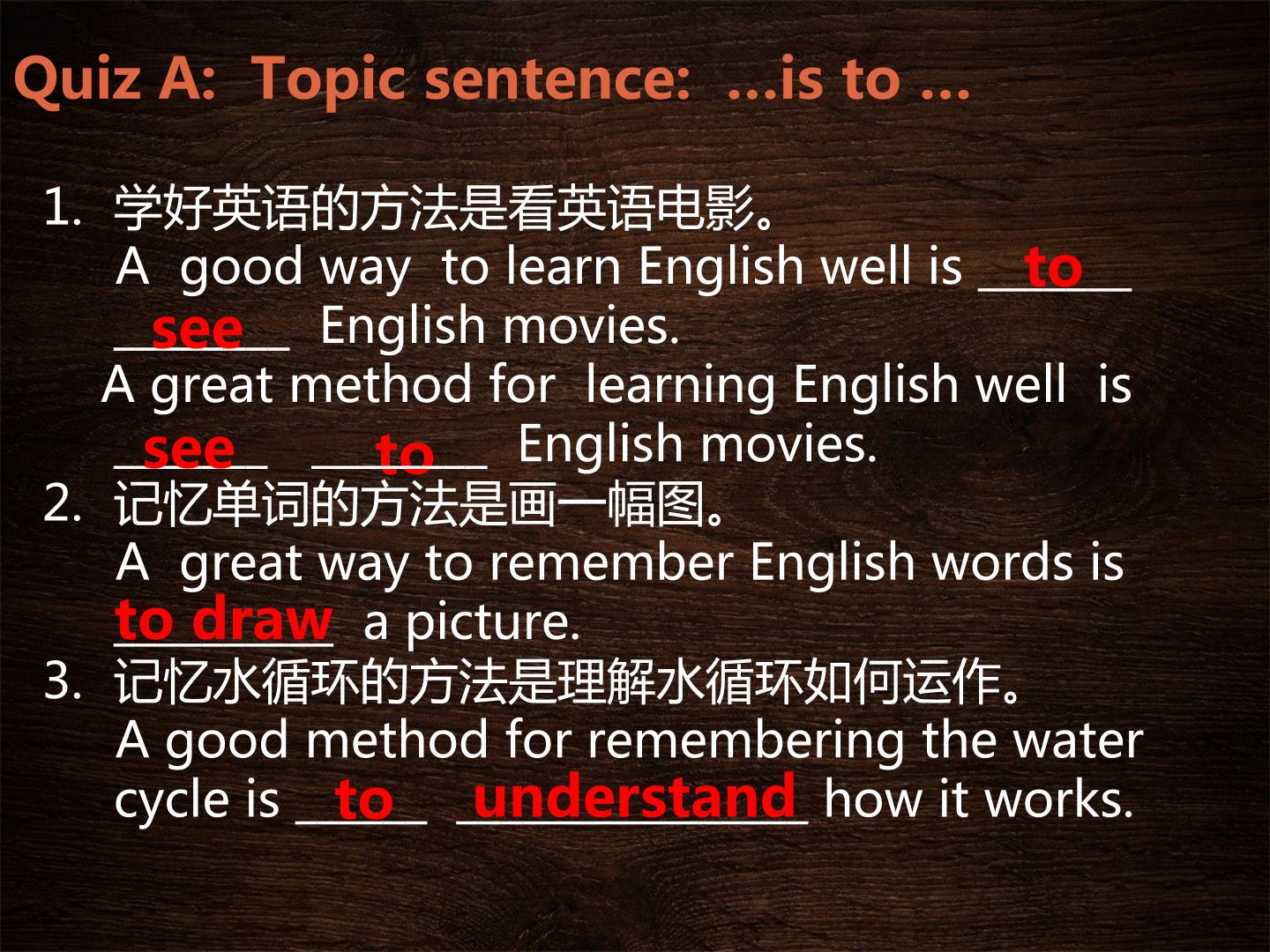 Quiz A: Topic sentence: ...is to ...

1. 学好英语的方法是看英语电影。
A good way to learn English well is to see English movies.
A great method for learning English well is see to English movies.
2. 记忆单词的方法是画一幅图。
A great way to remember English words is to draw a picture.
3. 记忆水循环的方法是理解水循环如何运作。
A good method for remembering the water cycle is to understand how it works.